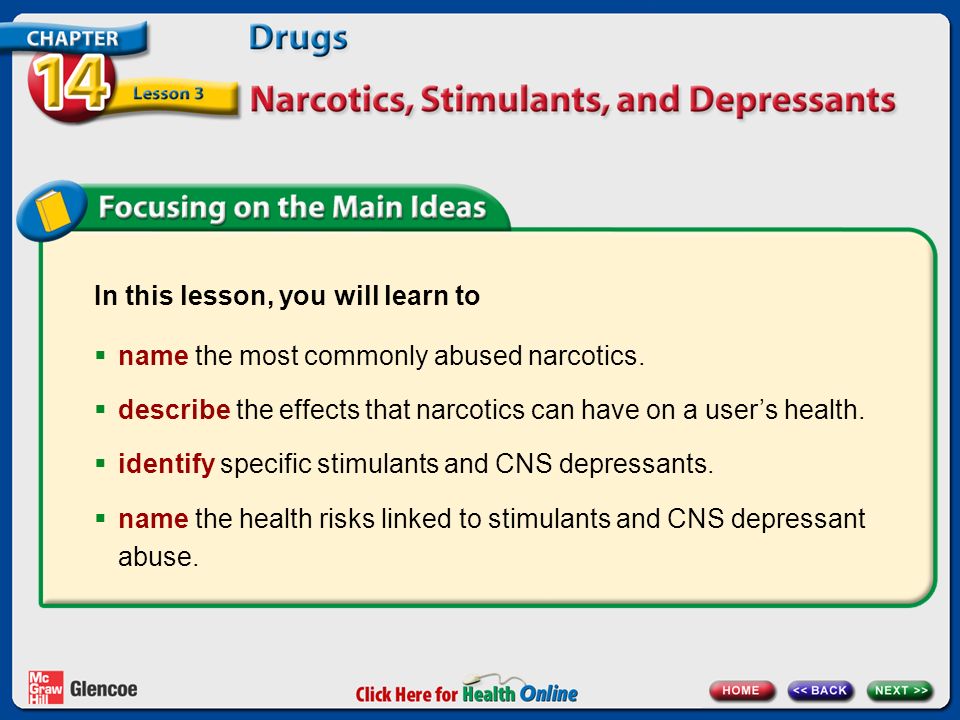 CHAPTER 14 Lesson 3

Drugs

Narcotics, Stimulants, and Depressants

Focusing on the Main Ideas

In this lesson, you will learn to

▪ name the most commonly abused narcotics.

▪ describe the effects that narcotics can have on a user's health.

▪ identify specific stimulants and CNS depressants.

▪ name the health risks linked to stimulants and CNS depressant abuse.

Mc Graw Hill Glencoe

Click Here for Health Online

HOME

<< BACK

NEXT >>